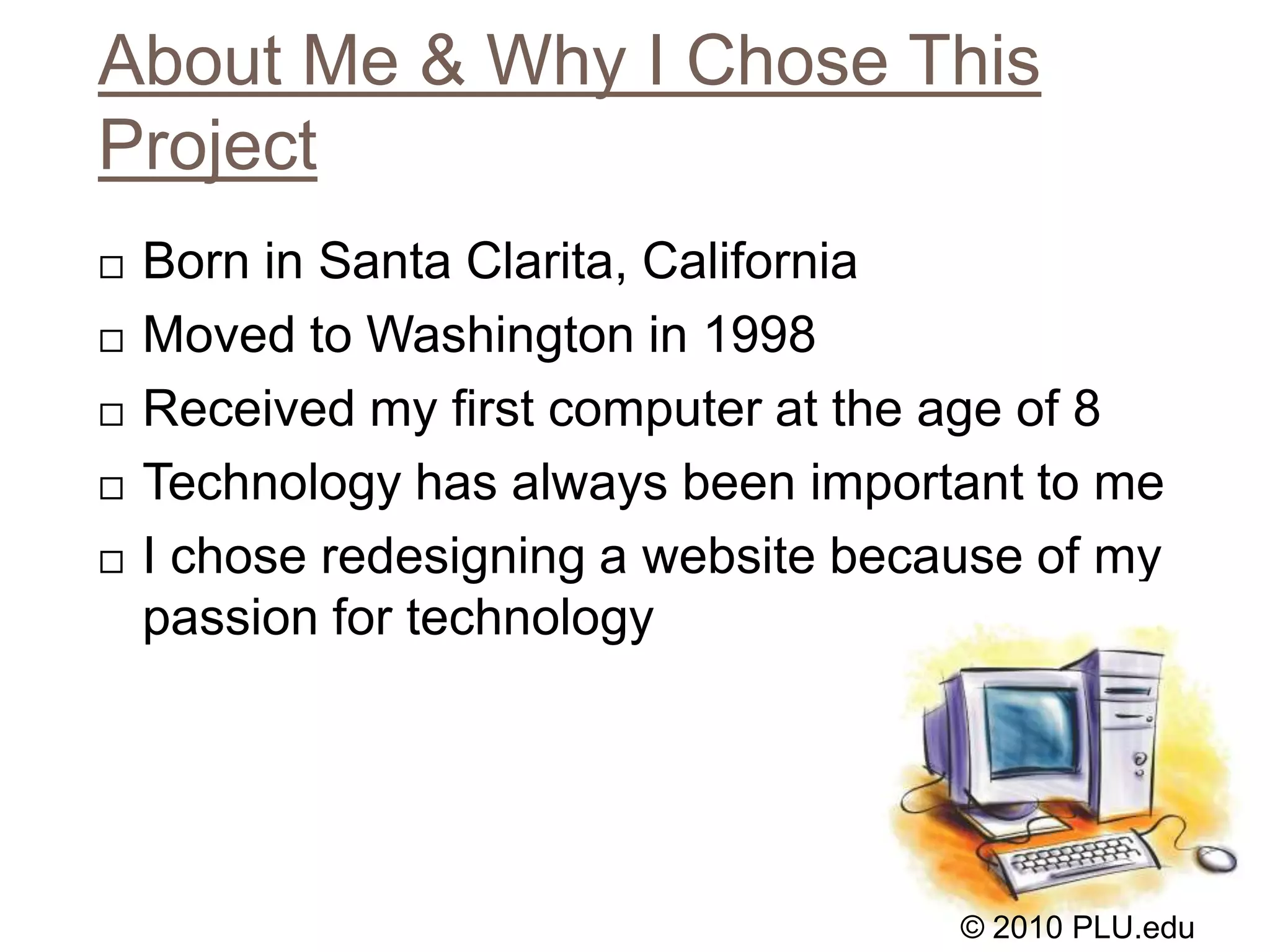 About Me & Why I Chose This Project

□ Born in Santa Clarita, California
□ Moved to Washington in 1998
□ Received my first computer at the age of 8
□ Technology has always been important to me
□ I chose redesigning a website because of my passion for technology

© 2010 PLU.edu